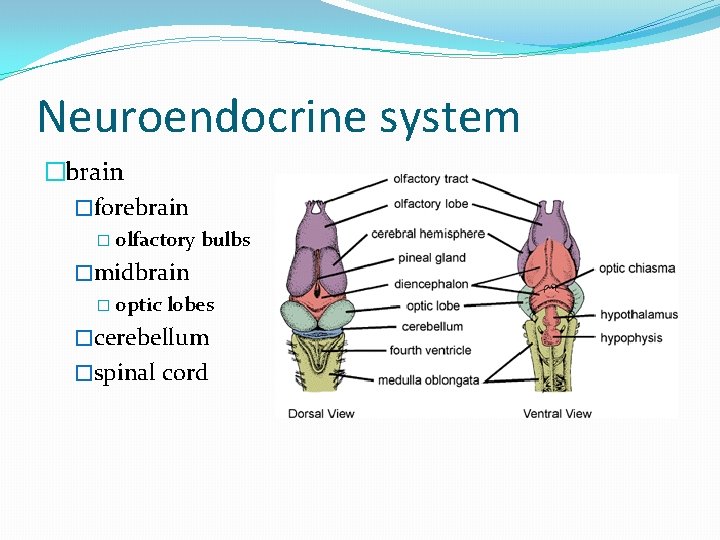 Neuroendocrine system

□brain
□forebrain
□ olfactory bulbs
□midbrain
□ optic lobes
□cerebellum
□spinal cord

olfactory tract
olfactory lobe
cerebral hemisphere
pineal gland
diencephalon
optic lobe
cerebellum
fourth ventricle
medulla oblongata
optic chiasma
hypothalamus
hypophysis
Dorsal View
Ventral View